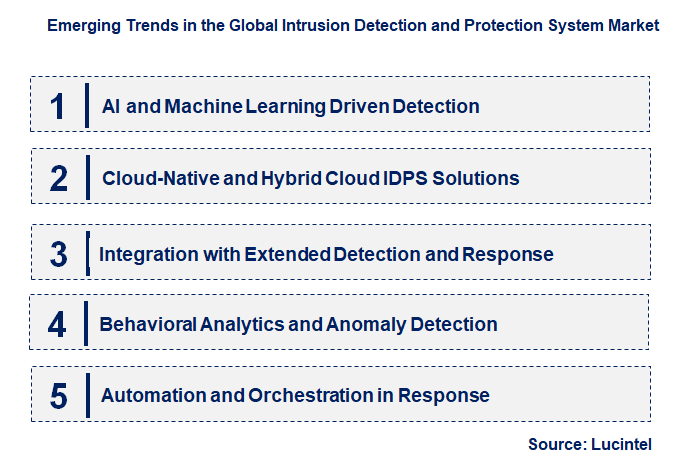 Emerging Trends in the Global Intrusion Detection and Protection System Market

1 AI and Machine Learning Driven Detection

2 Cloud-Native and Hybrid Cloud IDPS Solutions

3 Integration with Extended Detection and Response

4 Behavioral Analytics and Anomaly Detection

5 Automation and Orchestration in Response

Source: Lucintel